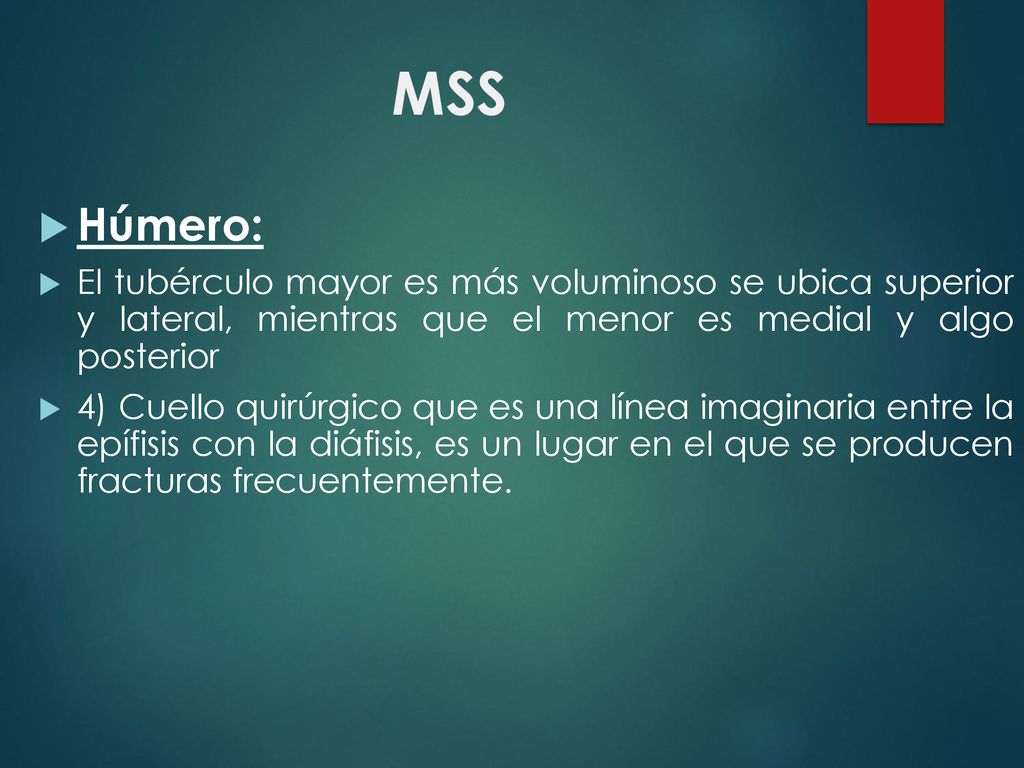 MSS

Húmero:

El tubérculo mayor es más voluminoso se ubica superior y lateral, mientras que el menor es medial y algo posterior

4) Cuello quirúrgico que es una línea imaginaria entre la epífisis con la diáfisis, es un lugar en el que se producen fracturas frecuentemente.